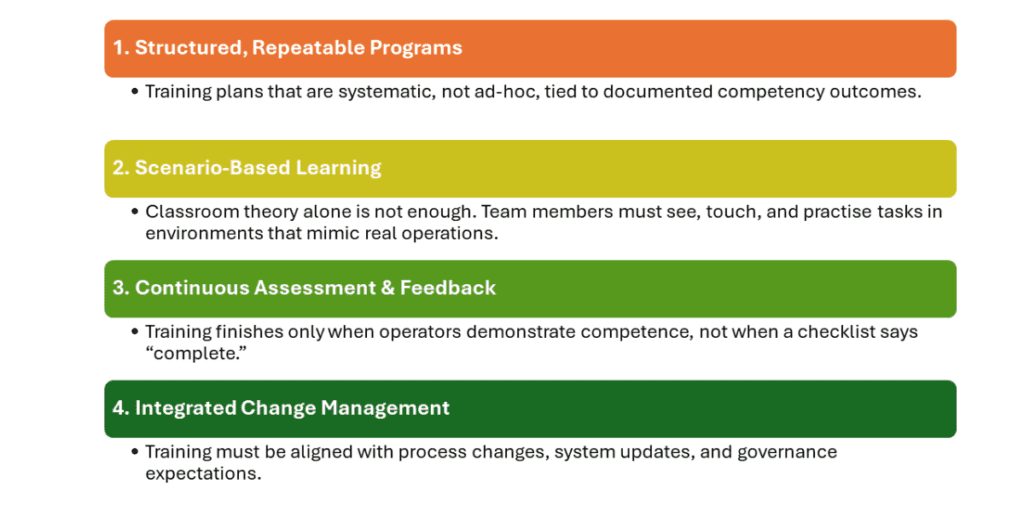 1. Structured, Repeatable Programs

• Training plans that are systematic, not ad-hoc, tied to documented competency outcomes.

2. Scenario-Based Learning

• Classroom theory alone is not enough. Team members must see, touch, and practise tasks in environments that mimic real operations.

3. Continuous Assessment & Feedback

• Training finishes only when operators demonstrate competence, not when a checklist says “complete.”

4. Integrated Change Management

• Training must be aligned with process changes, system updates, and governance expectations.